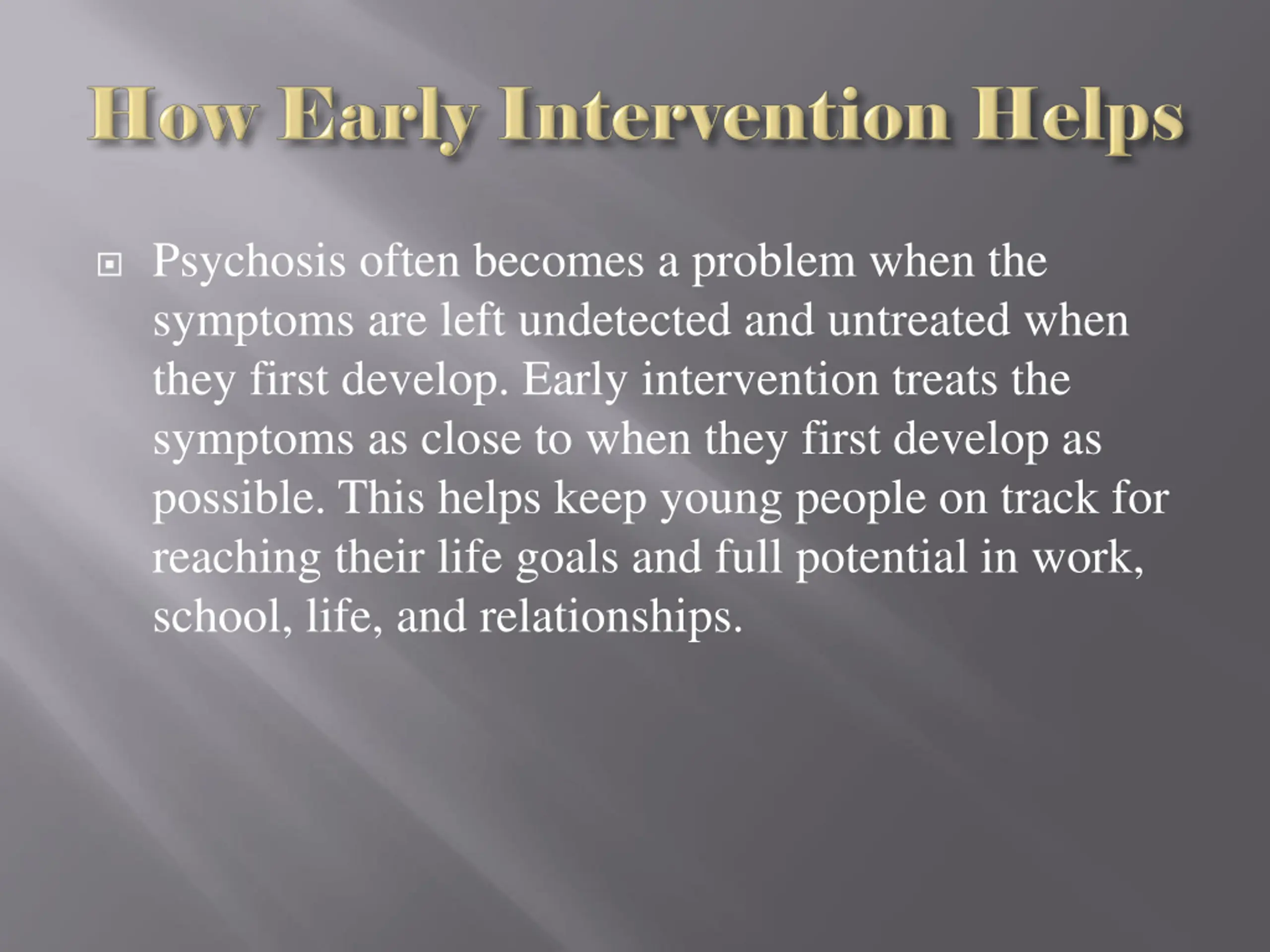 How Early Intervention Helps

Psychosis often becomes a problem when the symptoms are left undetected and untreated when they first develop. Early intervention treats the symptoms as close to when they first develop as possible. This helps keep young people on track for reaching their life goals and full potential in work, school, life, and relationships.